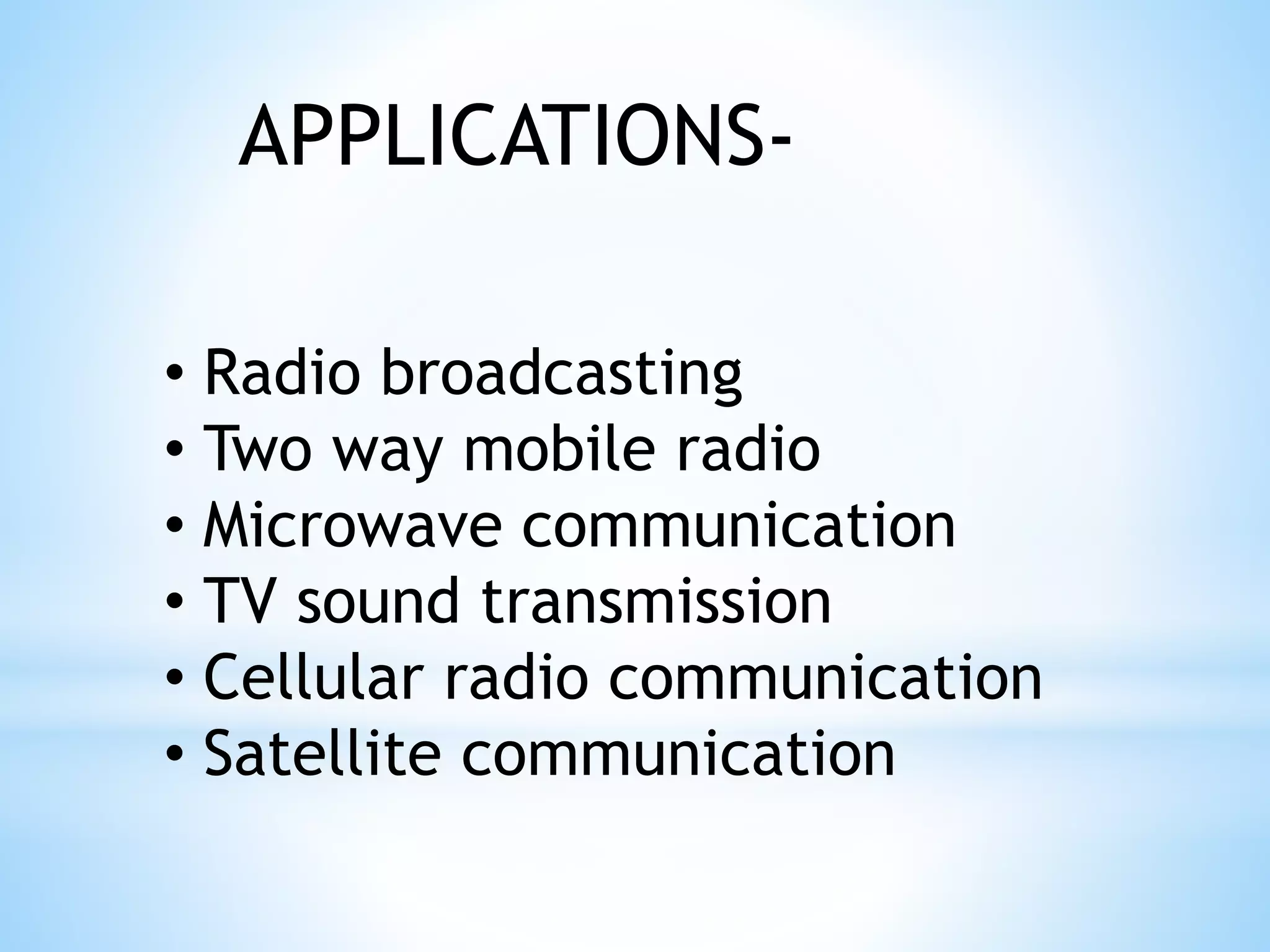 APPLICATIONS-

• Radio broadcasting
• Two way mobile radio
• Microwave communication
• TV sound transmission
• Cellular radio communication
• Satellite communication